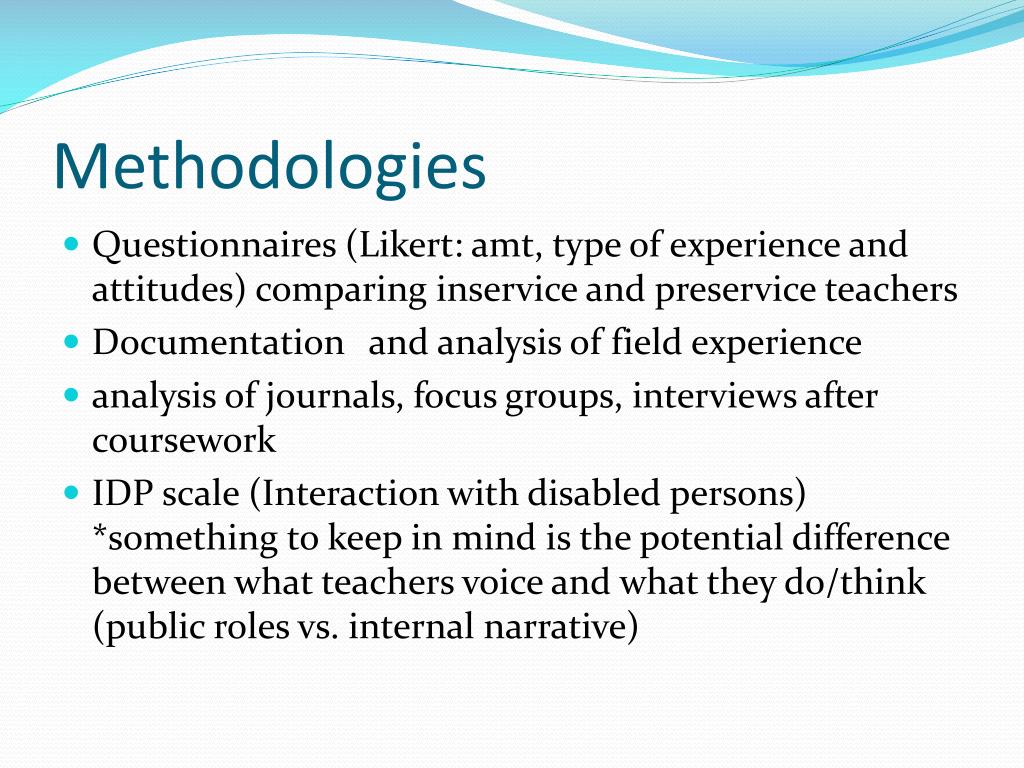 Methodologies

- Questionnaires (Likert: amt, type of experience and attitudes) comparing inservice and preservice teachers
- Documentation  and analysis of field experience
- analysis of journals, focus groups, interviews after coursework
- IDP scale (Interaction with disabled persons) *something to keep in mind is the potential difference between what teachers voice and what they do/think (public roles vs. internal narrative)